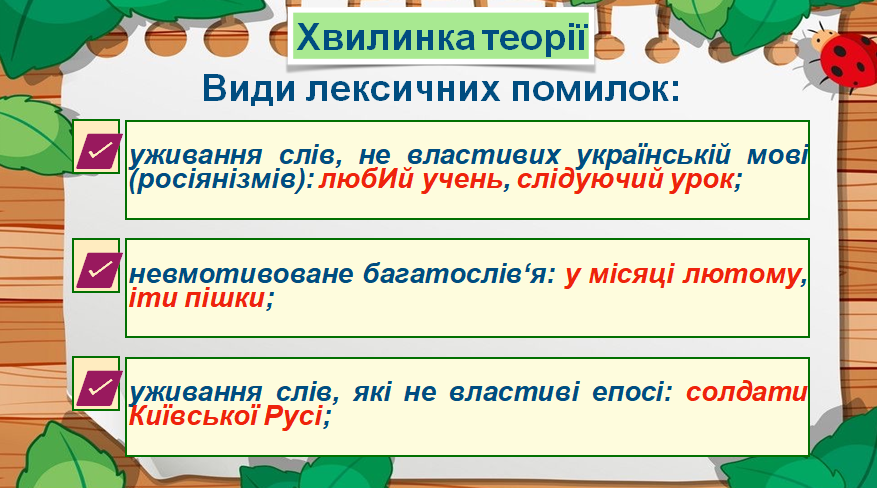 Хвилинка теорії

Види лексичних помилок:

уживання слів, не властивих українській мові (росіянізмів): любИй учень, слідуючий урок;

невмотивоване багатослів‘я: у місяці лютому, іти пішки;

уживання слів, які не властиві епосі: солдати Київської Русі;